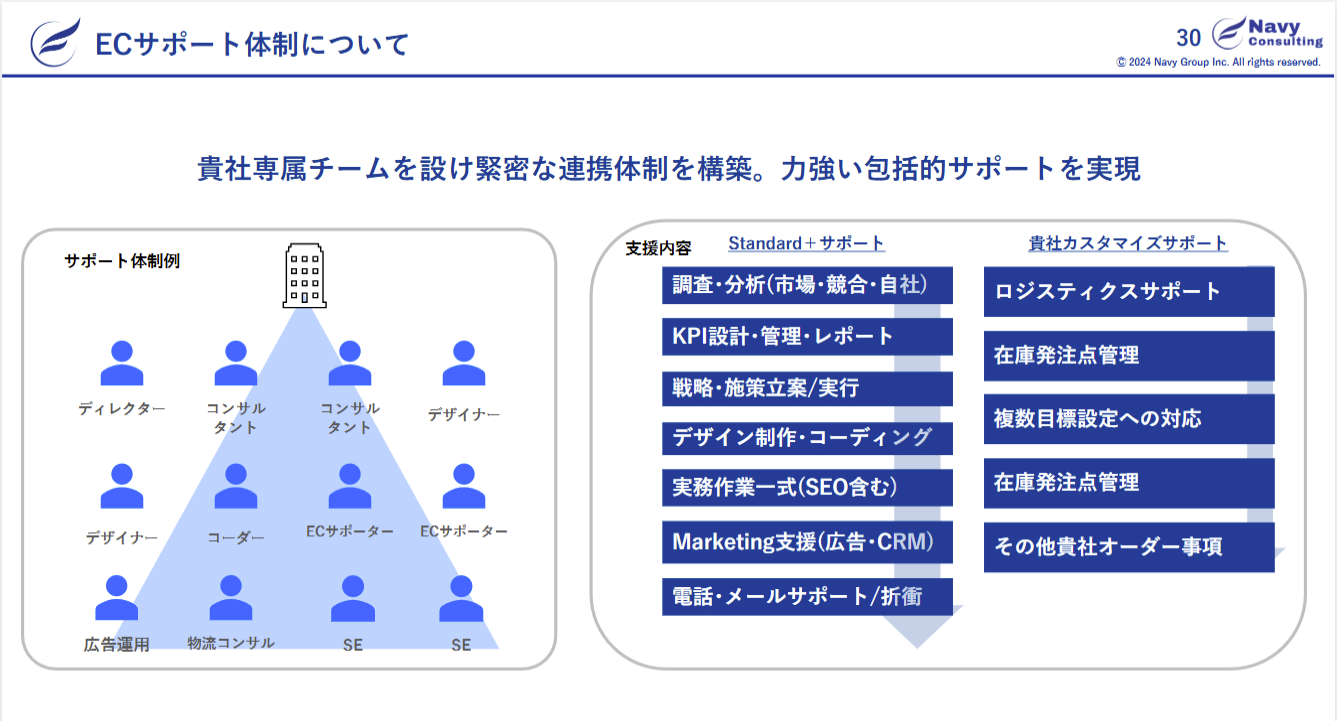 ECサポート体制について

30 Navy Consulting
© 2024 Navy Group Inc. All rights reserved.

貴社専属チームを設け緊密な連携体制を構築。力強い包括的サポートを実現

サポート体制例

ディレクター
コンサルタント
コンサルタント
デザイナー
デザイナー
コーダー
ECサポーター
ECサポーター
広告運用
物流コンサル
SE
SE

支援内容
Standard＋サポート
調査・分析(市場・競合・自社)
KPI設計・管理・レポート
戦略・施策立案/実行
デザイン制作・コーディング
実務作業一式(SEO含む)
Marketing支援(広告・CRM)
電話・メールサポート/折衝

貴社カスタマイズサポート
ロジスティクスサポート
在庫発注点管理
複数目標設定への対応
在庫発注点管理
その他貴社オーダー事項